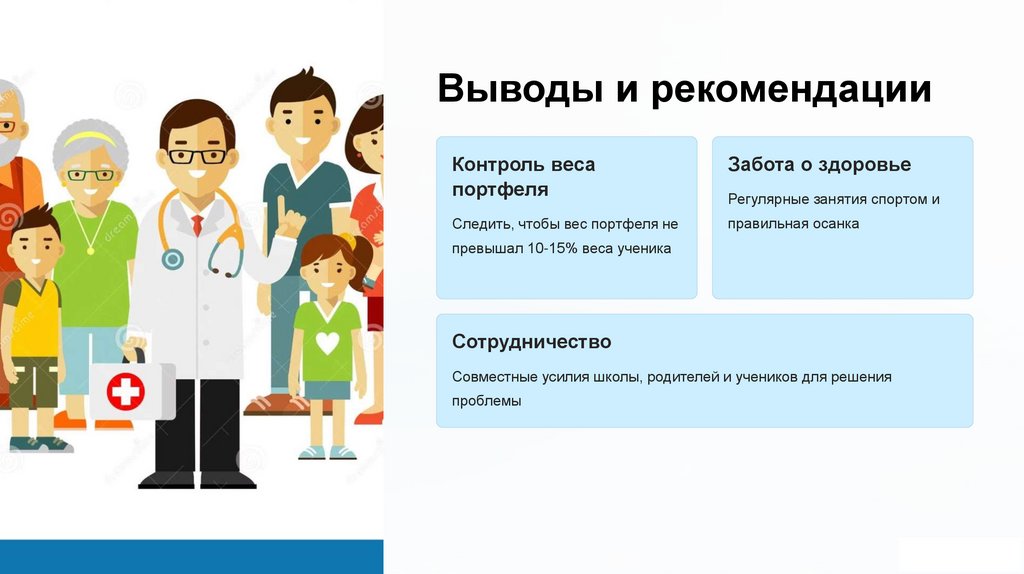 Выводы и рекомендации

Контроль веса портфеля

Следить, чтобы вес портфеля не превышал 10-15% веса ученика

Забота о здоровье

Регулярные занятия спортом и правильная осанка

Сотрудничество

Совместные усилия школы, родителей и учеников для решения проблемы